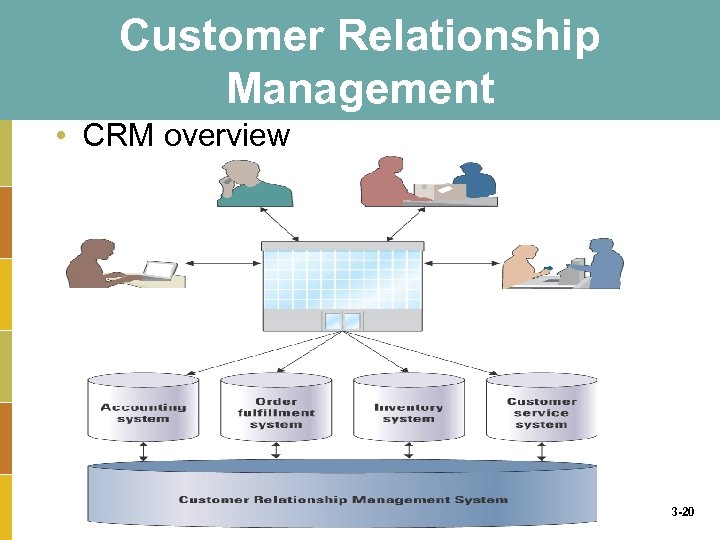 Customer Relationship Management

• CRM overview

Accounting system

Order fulfillment system

Inventory system

Customer service system

Customer Relationship Management System

3-20